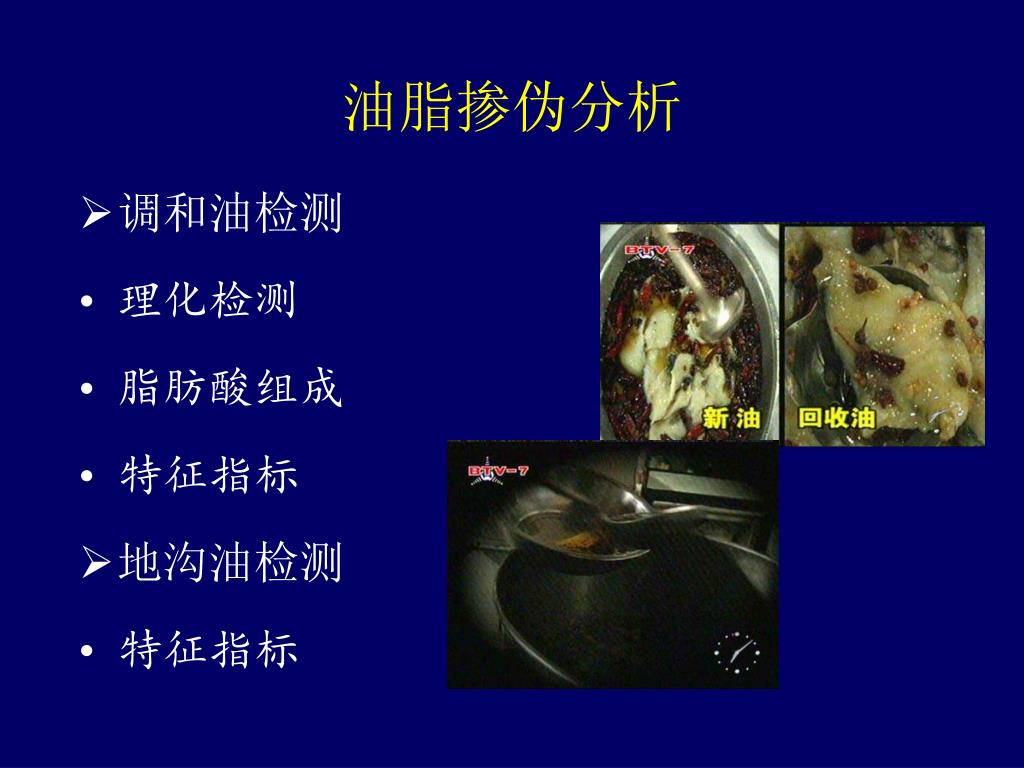 油脂掺伪分析

➢调和油检测
• 理化检测
• 脂肪酸组成
• 特征指标
➢地沟油检测
• 特征指标

BTV-7
新 油
回收油

BTV-7